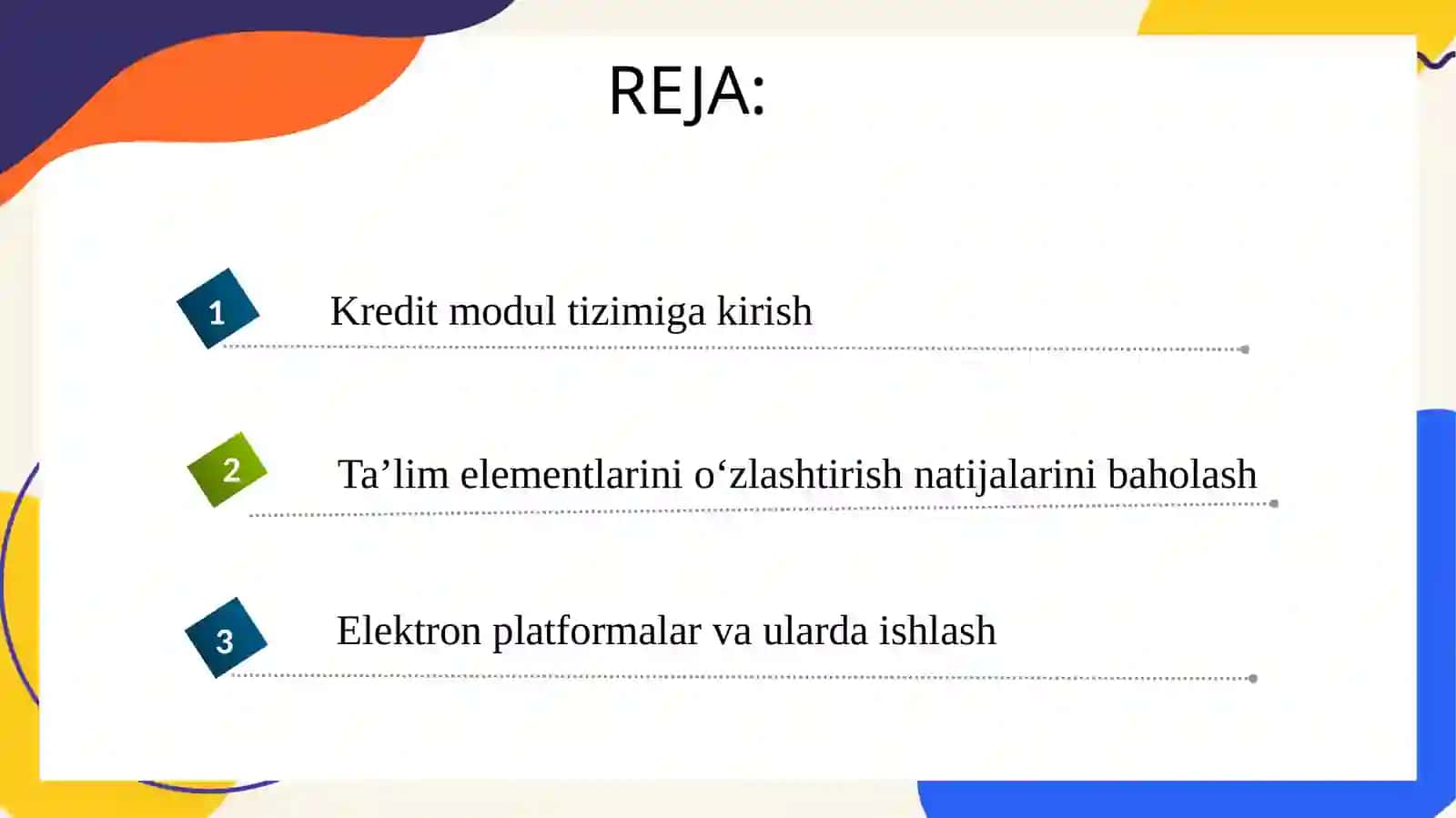 REJA:

1 Kredit modul tizimiga kirish

2 Ta’lim elementlarini o‘zlashtirish natijalarini baholash

3 Elektron platformalar va ularda ishlash